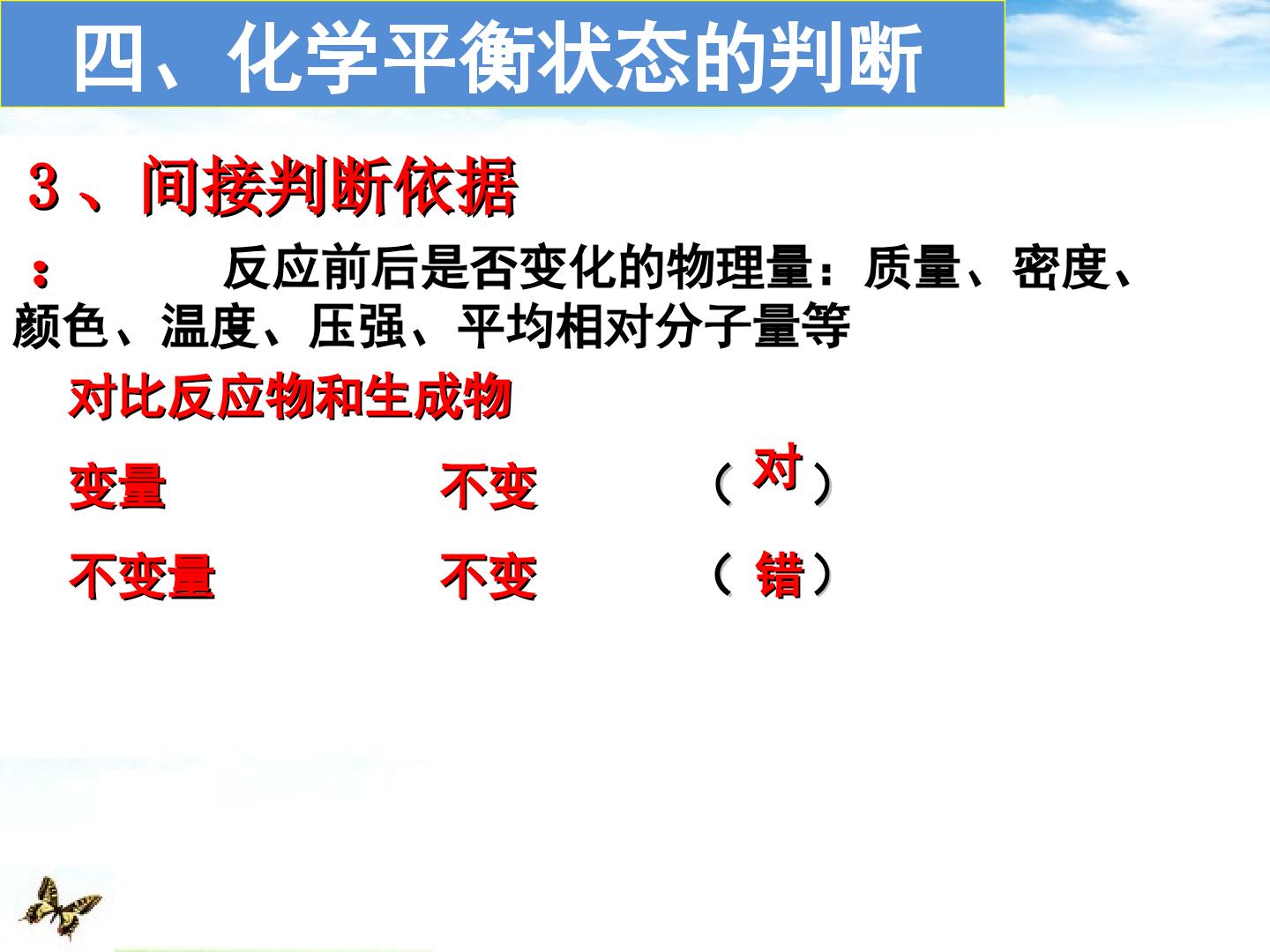 四、化学平衡状态的判断

3、间接判断依据：

反应前后是否变化的物理量：质量、密度、颜色、温度、压强、平均相对分子量等

对比反应物和生成物

变量 不变 （对）

不变量 不变 （错）